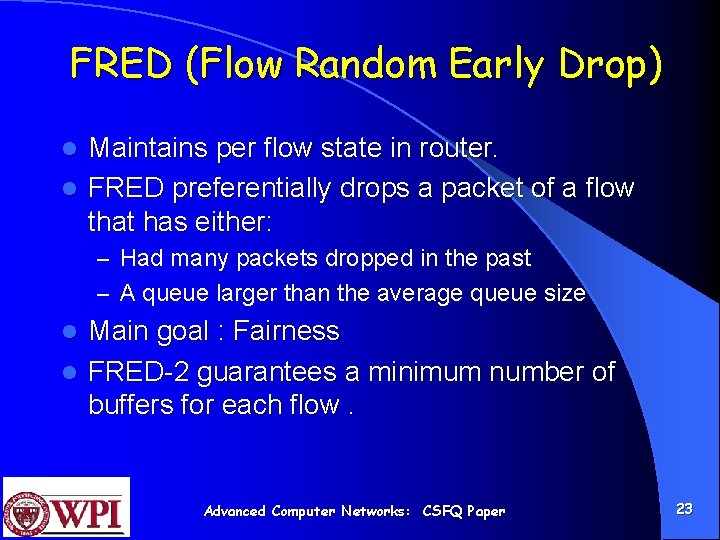 FRED (Flow Random Early Drop)

- Maintains per flow state in router.
- FRED preferentially drops a packet of a flow that has either:
  – Had many packets dropped in the past
  – A queue larger than the average queue size
- Main goal : Fairness
- FRED-2 guarantees a minimum number of buffers for each flow .

WPI

Advanced Computer Networks: CSFQ Paper

23